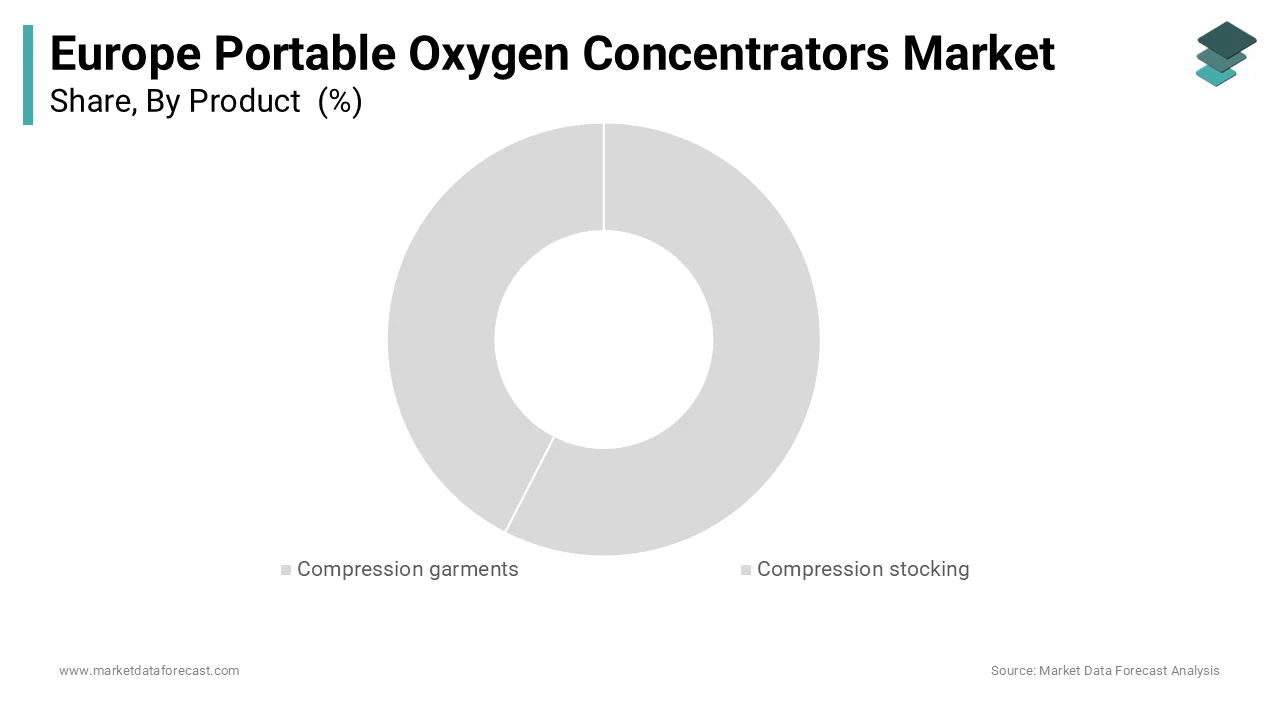 Europe Portable Oxygen Concentrators Market
Share, By Product (%)

Compression garments
Compression stocking

www.marketdataforecast.com
Source: Market Data Forecast Analysis